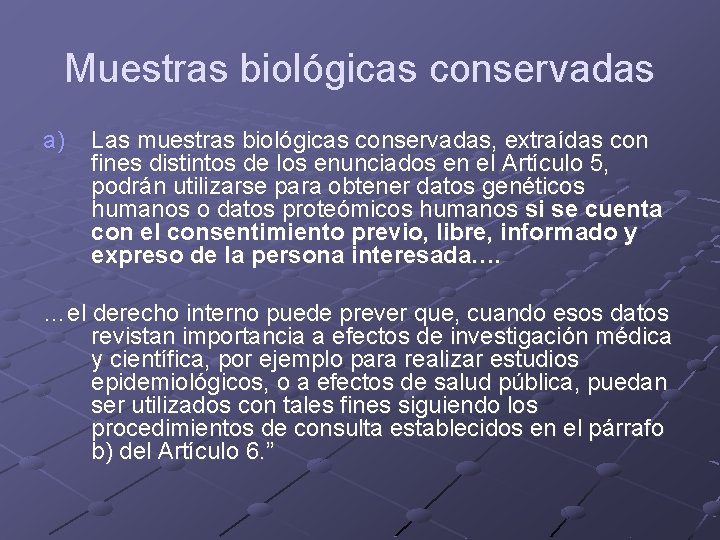 Muestras biológicas conservadas

a) Las muestras biológicas conservadas, extraídas con fines distintos de los enunciados en el Artículo 5, podrán utilizarse para obtener datos genéticos humanos o datos proteómicos humanos si se cuenta con el consentimiento previo, libre, informado y expreso de la persona interesada….

…el derecho interno puede prever que, cuando esos datos revistan importancia a efectos de investigación médica y científica, por ejemplo para realizar estudios epidemiológicos, o a efectos de salud pública, puedan ser utilizados con tales fines siguiendo los procedimientos de consulta establecidos en el párrafo b) del Artículo 6.”